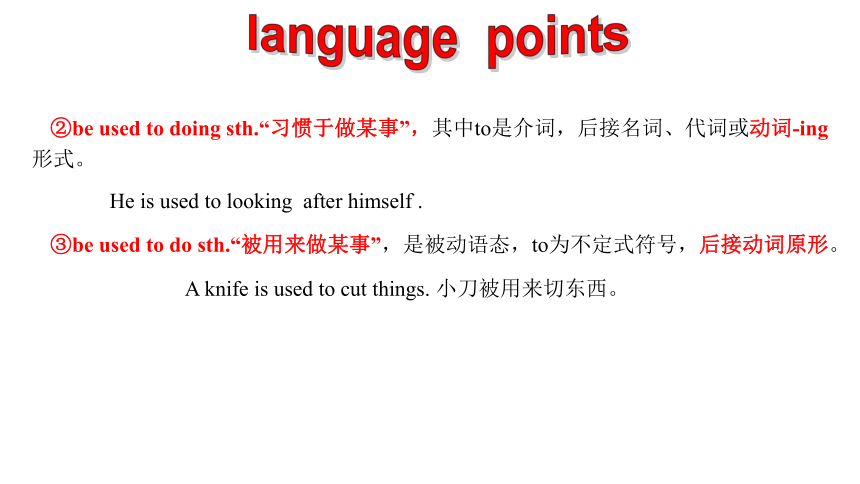 language points

②be used to doing sth.“习惯于做某事”，其中to是介词，后接名词、代词或动词-ing形式。

He is used to looking after himself .

③be used to do sth.“被用来做某事”，是被动语态，to为不定式符号，后接动词原形。

A knife is used to cut things. 小刀被用来切东西。